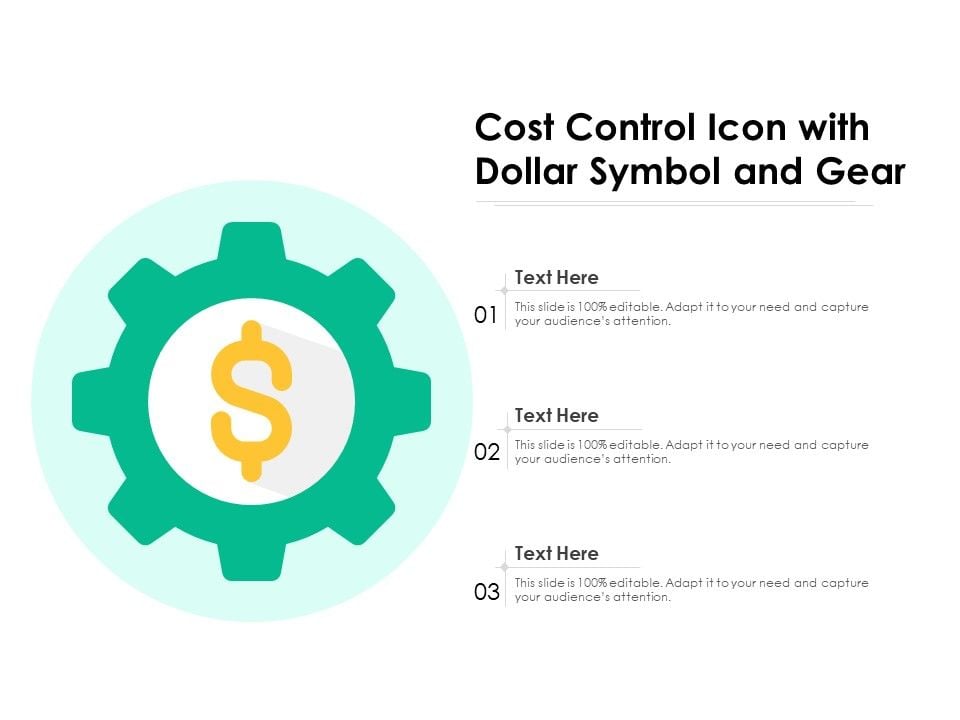 Cost Control Icon with Dollar Symbol and Gear

$

01
Text Here
This slide is 100% editable. Adapt it to your need and capture your audience's attention.

02
Text Here
This slide is 100% editable. Adapt it to your need and capture your audience's attention.

03
Text Here
This slide is 100% editable. Adapt it to your need and capture your audience's attention.